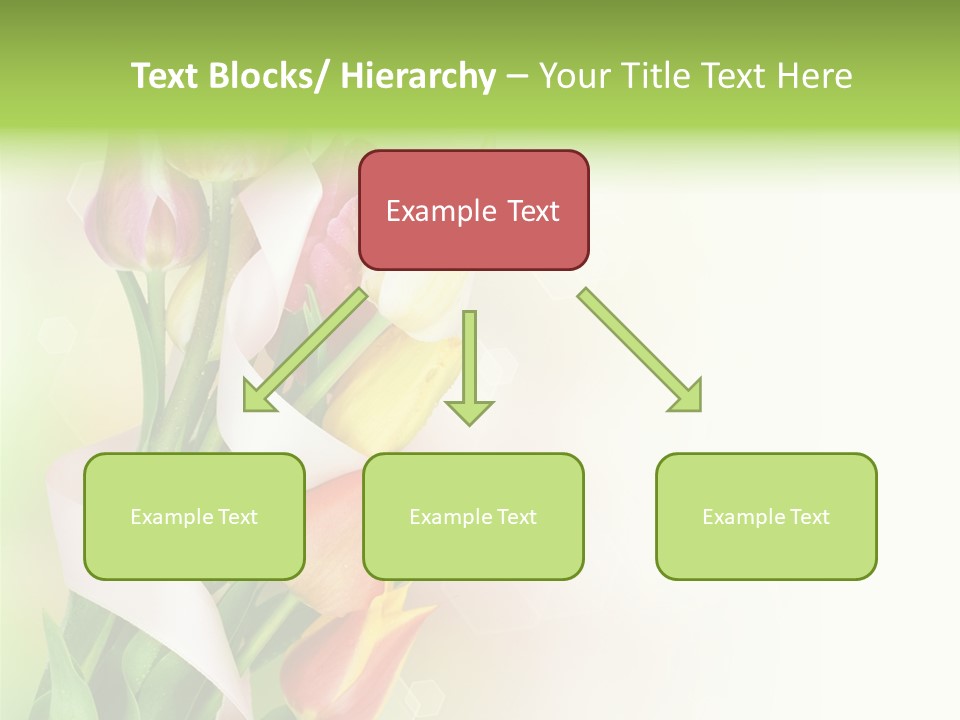 Text Blocks/ Hierarchy – Your Title Text Here

Example Text

Example Text

Example Text

Example Text